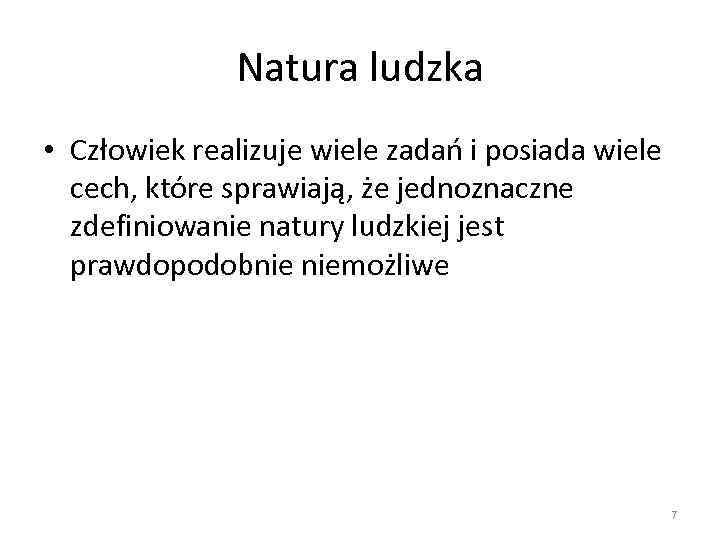 Natura ludzka

• Człowiek realizuje wiele zadań i posiada wiele cech, które sprawiają, że jednoznaczne zdefiniowanie natury ludzkiej jest prawdopodobnie niemożliwe

7